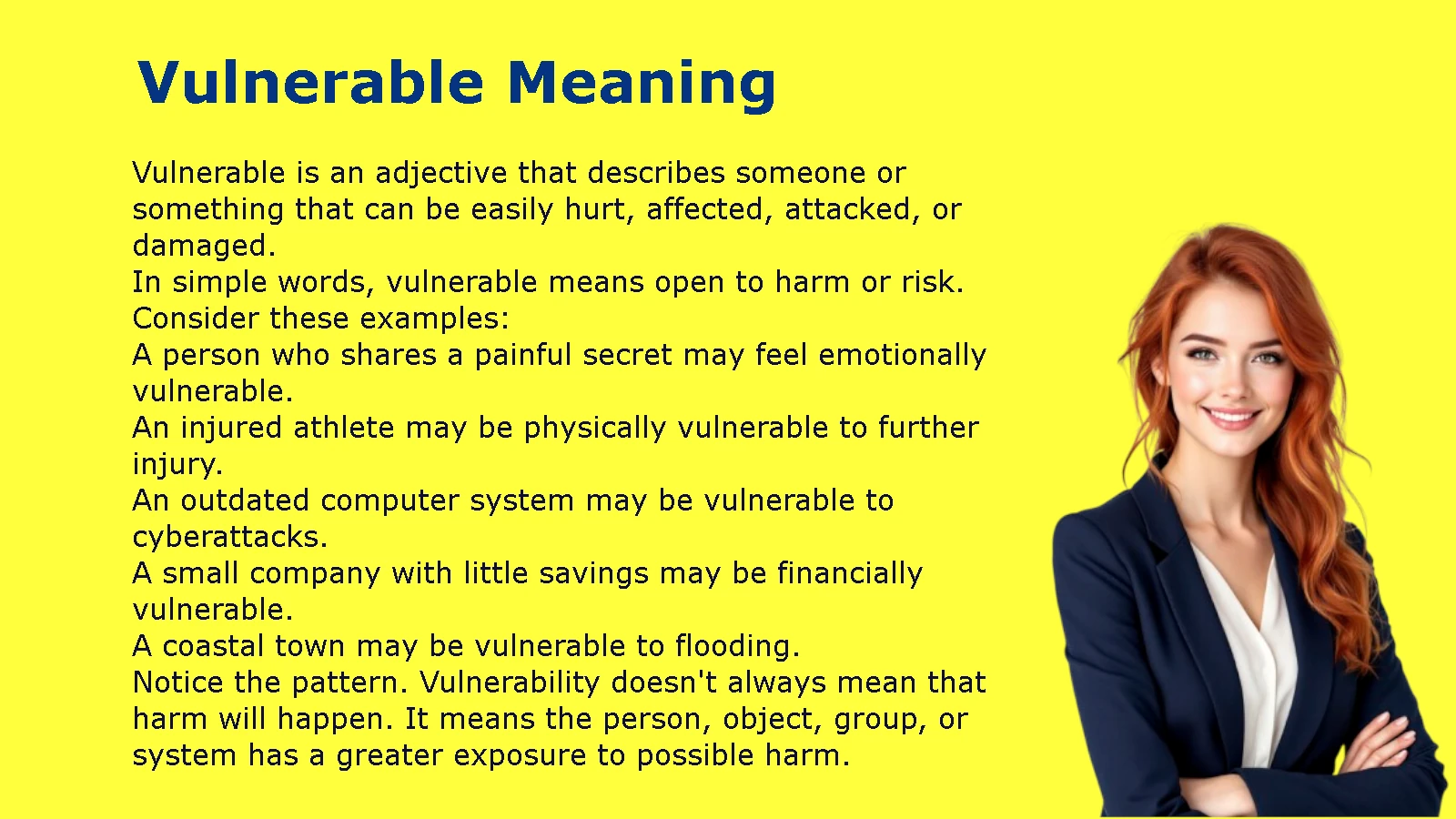 Vulnerable Meaning

Vulnerable is an adjective that describes someone or something that can be easily hurt, affected, attacked, or damaged.
In simple words, vulnerable means open to harm or risk.
Consider these examples:
A person who shares a painful secret may feel emotionally vulnerable.
An injured athlete may be physically vulnerable to further injury.
An outdated computer system may be vulnerable to cyberattacks.
A small company with little savings may be financially vulnerable.
A coastal town may be vulnerable to flooding.
Notice the pattern. Vulnerability doesn't always mean that harm will happen. It means the person, object, group, or system has a greater exposure to possible harm.